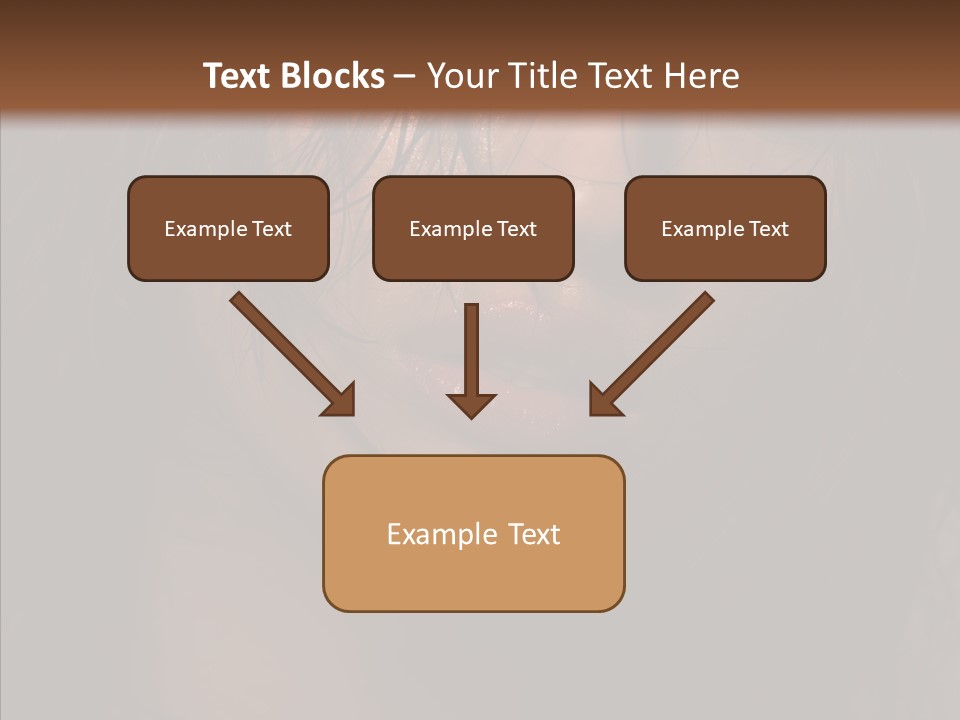 Text Blocks – Your Title Text Here

Example Text

Example Text

Example Text

Example Text